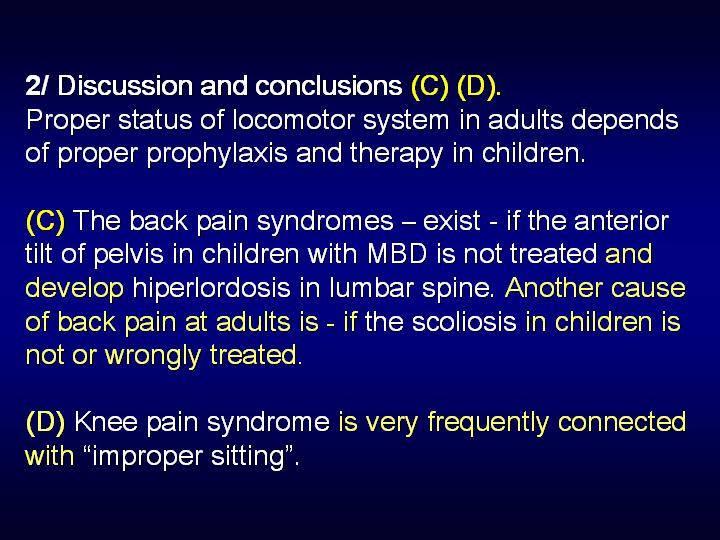 2/ Discussion and conclusions (C) (D).
Proper status of locomotor system in adults depends of proper prophylaxis and therapy in children.

(C) The back pain syndromes – exist - if the anterior tilt of pelvis in children with MBD is not treated and develop hiperlordosis in lumbar spine. Another cause of back pain at adults is - if the scoliosis in children is not or wrongly treated.

(D) Knee pain syndrome is very frequently connected with “improper sitting”.